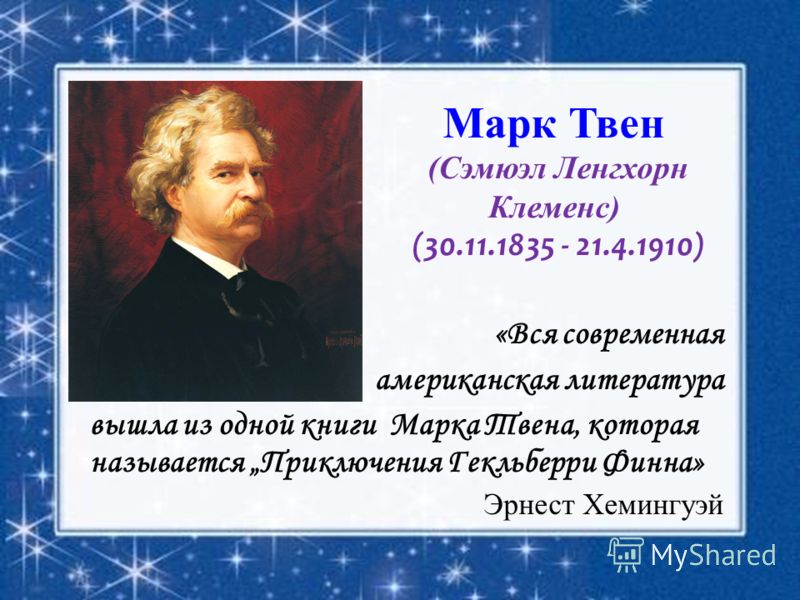 Марк Твен
(Сэмюэл Ленгхорн Клеменс)
(30.11.1835 - 21.4.1910)

«Вся современная американская литература вышла из одной книги Марка Твена, которая называется „Приключения Гекльберри Финна»

Эрнест Хемингуэй

MyShared